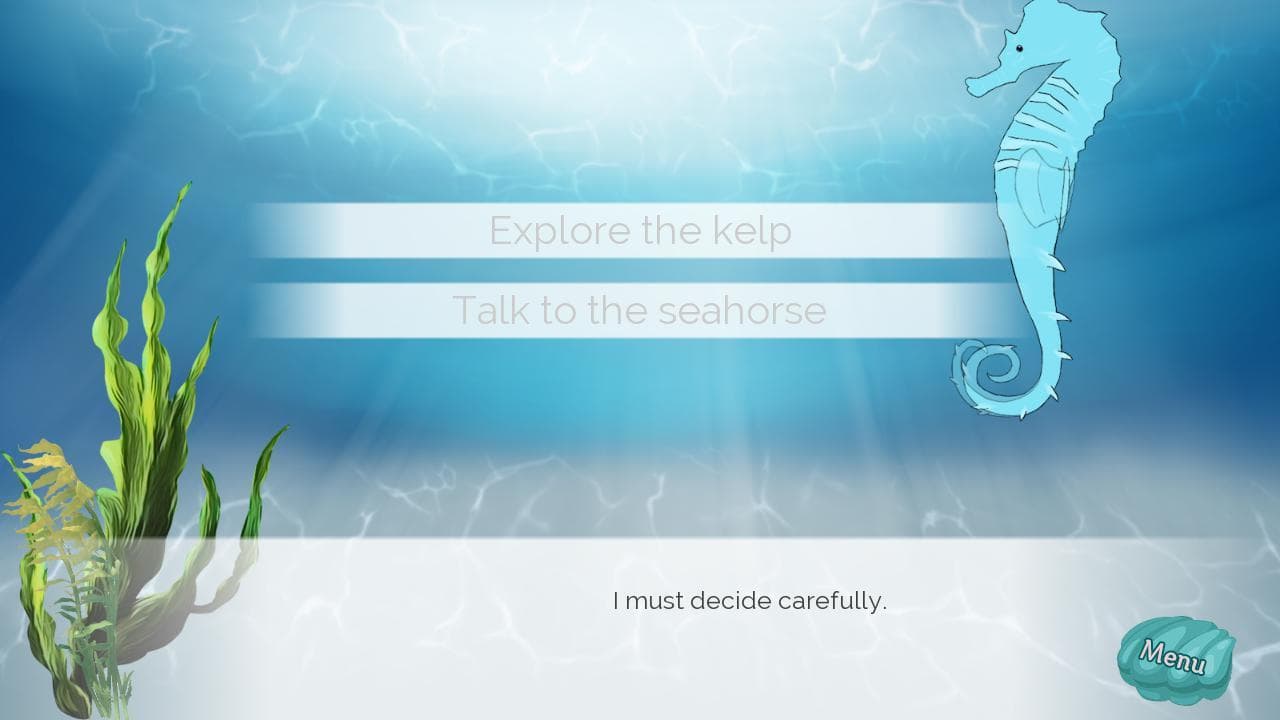 Explore the kelp

Talk to the seahorse

I must decide carefully.

Menu